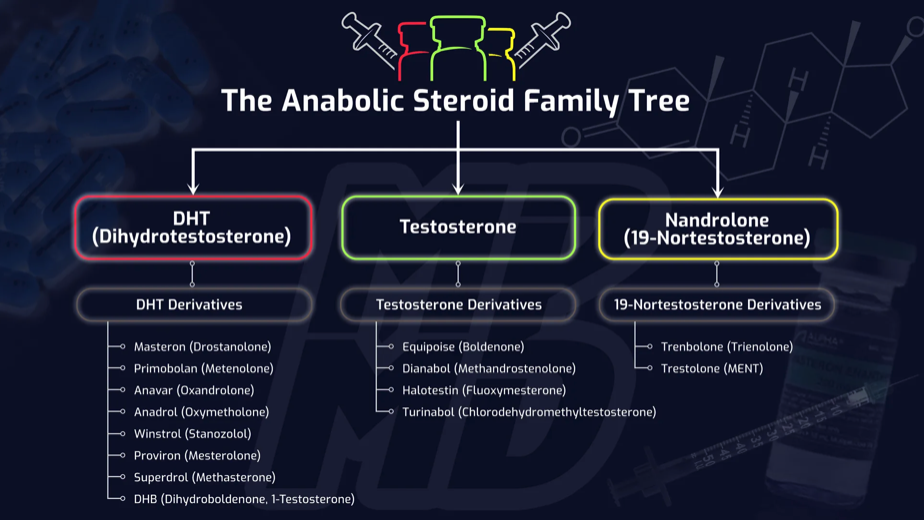 The Anabolic Steroid Family Tree

DHT (Dihydrotestosterone)

DHT Derivatives

Masteron (Drostanolone)
Primobolan (Metenolone)
Anavar (Oxandrolone)
Anadrol (Oxymetholone)
Winstrol (Stanozolol)
Proviron (Mesterolone)
Superdrol (Methasterone)
DHB (Dihydroboldenone, 1-Testosterone)

Testosterone

Testosterone Derivatives

Equipoise (Boldenone)
Dianabol (Methandrostenolone)
Halotestin (Fluoxymesterone)
Turinabol (Chlorodehydromethyltestosterone)

Nandrolone (19-Nortestosterone)

19-Nortestosterone Derivatives

Trenbolone (Trienolone)
Trestolone (MENT)